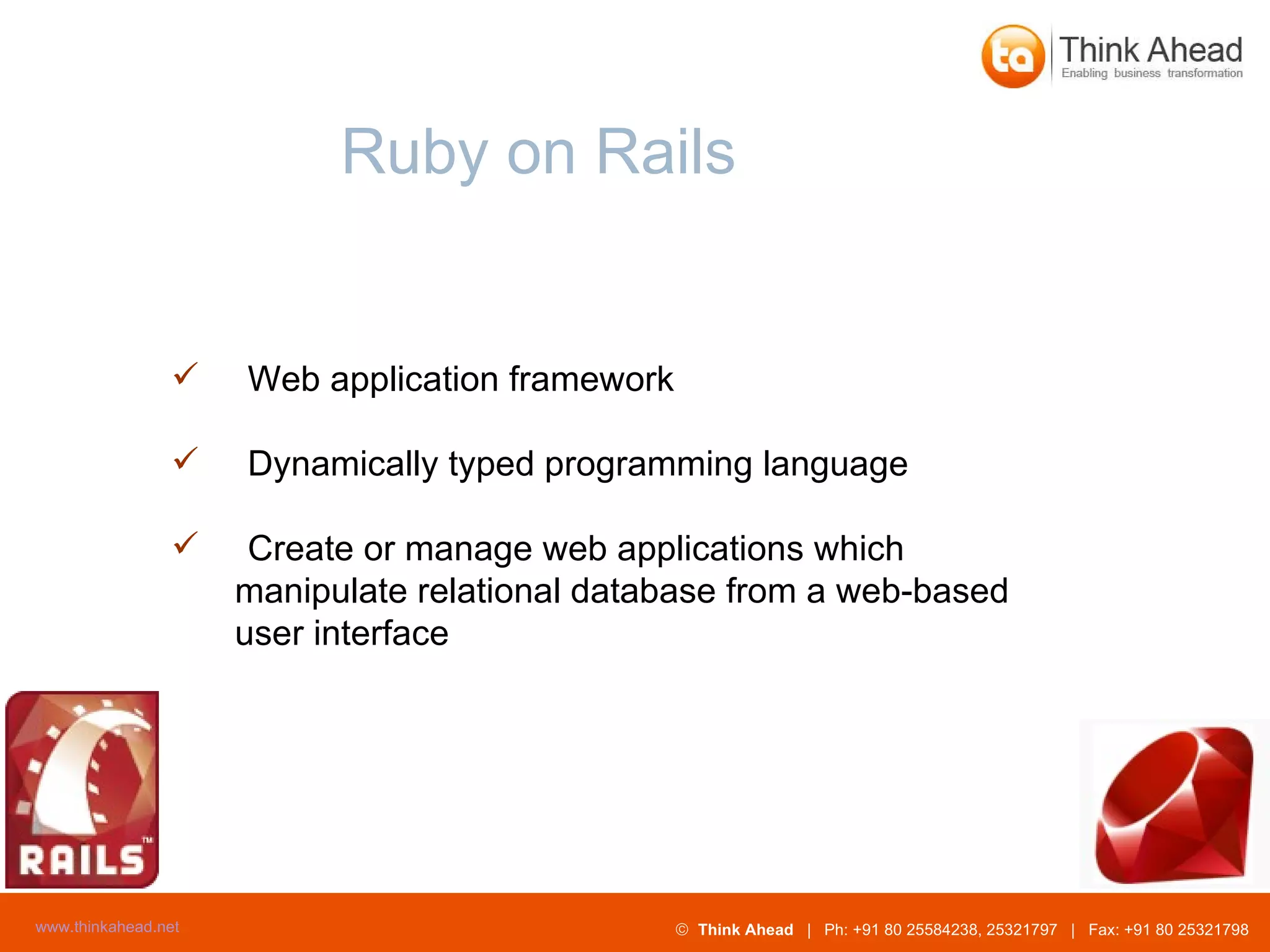 ta Think Ahead
Enabling business transformation

Ruby on Rails

✓ Web application framework

✓ Dynamically typed programming language

✓ Create or manage web applications which manipulate relational database from a web-based user interface

RAILS™

www.thinkahead.net

© Think Ahead | Ph: +91 80 25584238, 25321797 | Fax: +91 80 25321798